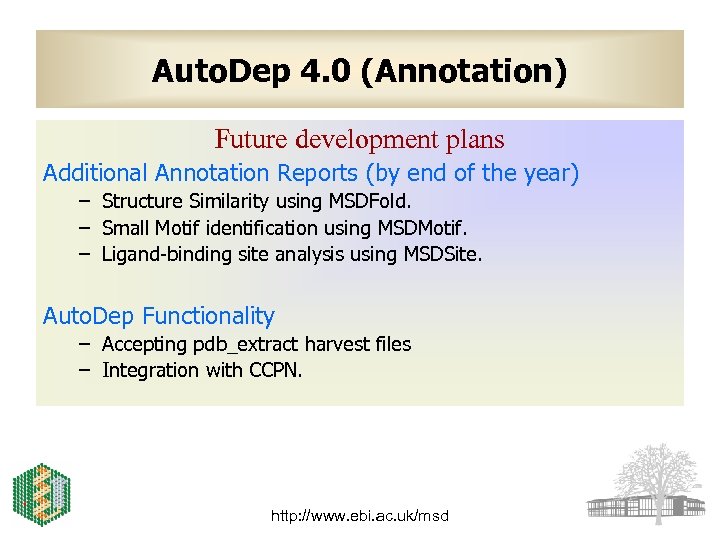 AutoDep 4.0 (Annotation)

Future development plans

Additional Annotation Reports (by end of the year)

– Structure Similarity using MSDFold.
– Small Motif identification using MSDMotif.
– Ligand-binding site analysis using MSDSite.

AutoDep Functionality

– Accepting pdb_extract harvest files
– Integration with CCPN.

http://www.ebi.ac.uk/msd